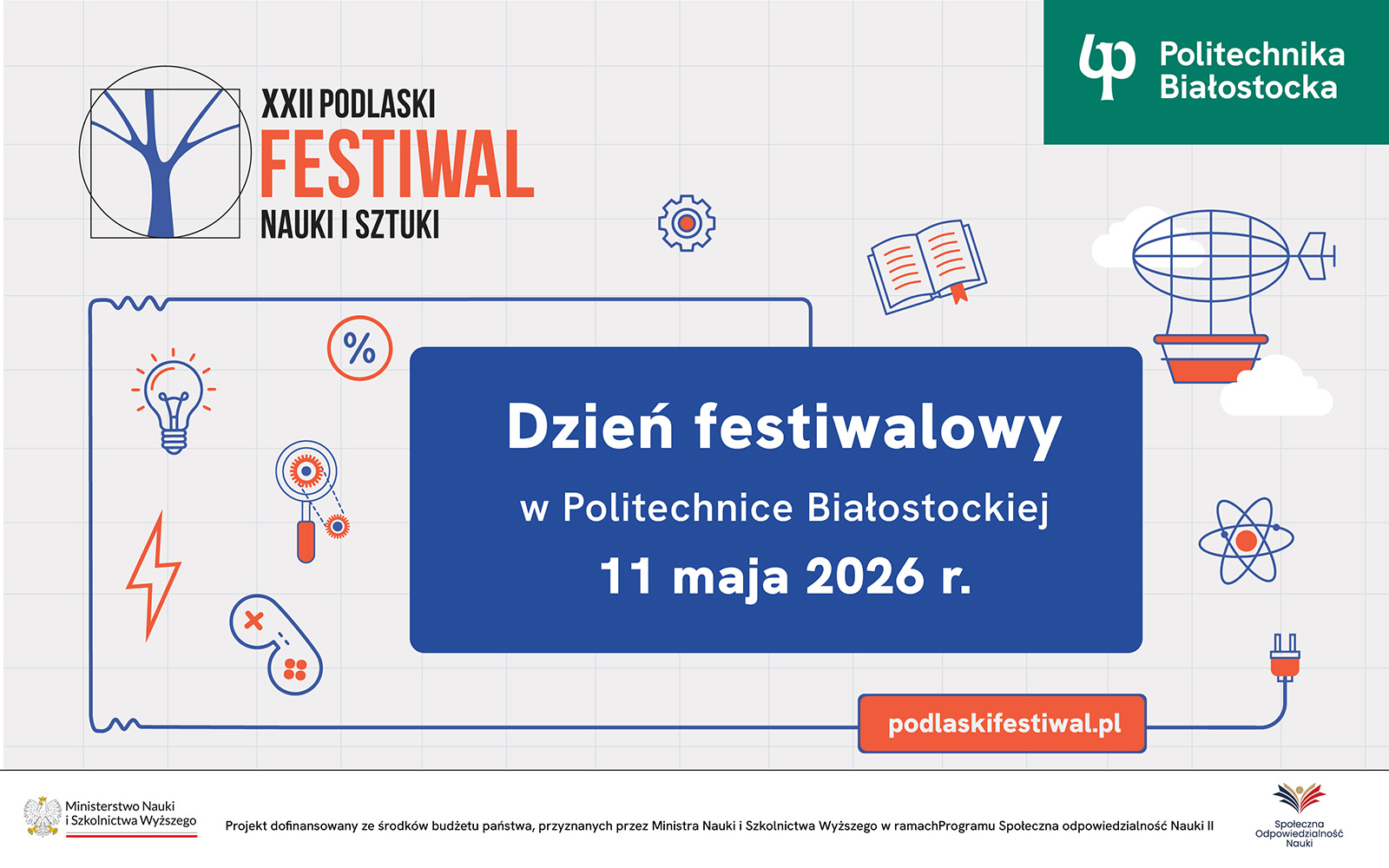 XXII PODLASKI
FESTIWAL
NAUKI I SZTUKI

Politechnika Białostocka

%

Dzień festiwalowy
w Politechnice Białostockiej
11 maja 2026 r.

podlaskifestiwal.pl

Ministerstwo Nauki i Szkolnictwa Wyższego

Projekt dofinansowany ze środków budżetu państwa, przyznanych przez Ministra Nauki i Szkolnictwa Wyższego w ramachProgramu Społeczna odpowiedzialność Nauki II

Społeczna Odpowiedzialność Nauki